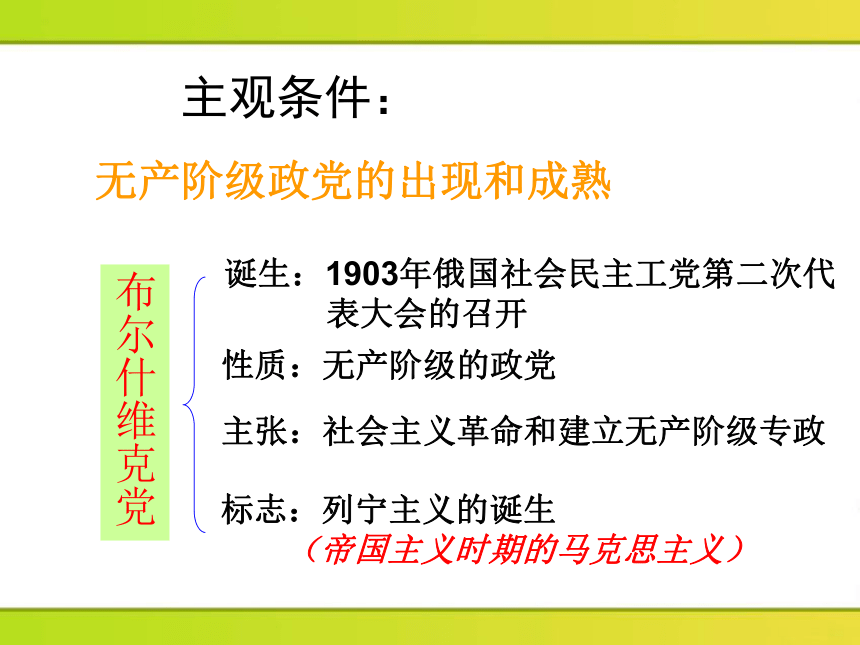 主观条件：

无产阶级政党的出现和成熟

布尔什维克党

诞生：1903年俄国社会民主工党第二次代表大会的召开

性质：无产阶级的政党

主张：社会主义革命和建立无产阶级专政

标志：列宁主义的诞生
（帝国主义时期的马克思主义）